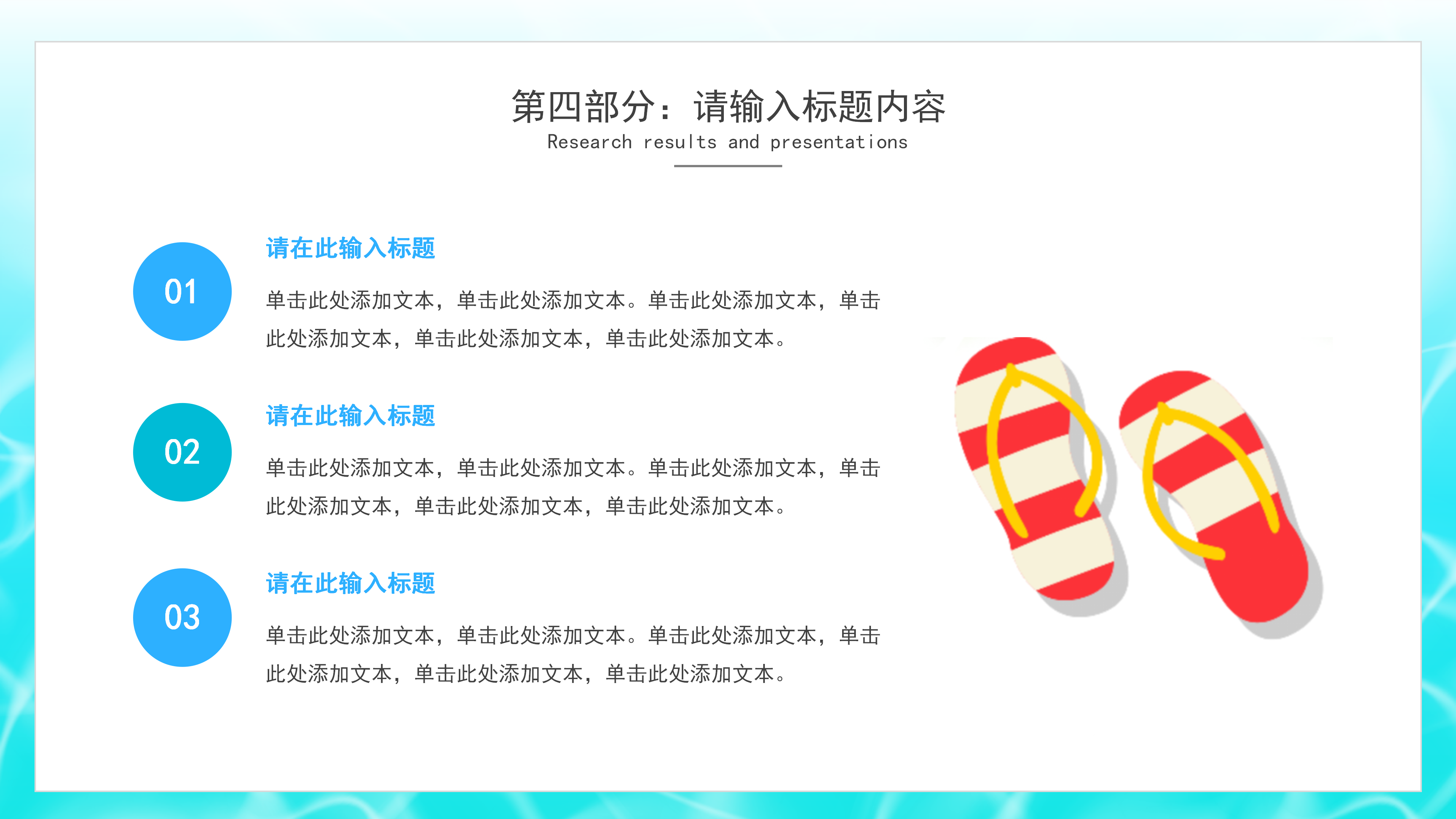 第四部分：请输入标题内容

Research results and presentations

01

请在此输入标题

单击此处添加文本，单击此处添加文本。单击此处添加文本，单击此处添加文本，单击此处添加文本，单击此处添加文本。

02

请在此输入标题

单击此处添加文本，单击此处添加文本。单击此处添加文本，单击此处添加文本，单击此处添加文本，单击此处添加文本。

03

请在此输入标题

单击此处添加文本，单击此处添加文本。单击此处添加文本，单击此处添加文本，单击此处添加文本，单击此处添加文本。